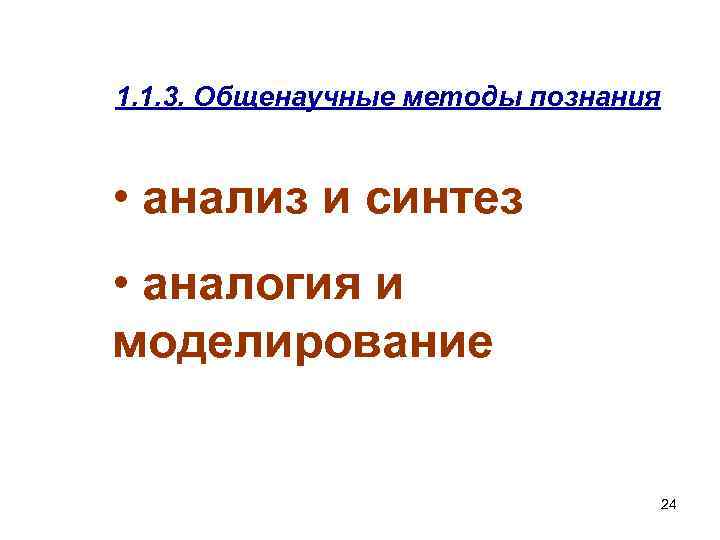 1.1.3. Общенаучные методы познания

• анализ и синтез

• аналогия и моделирование

24